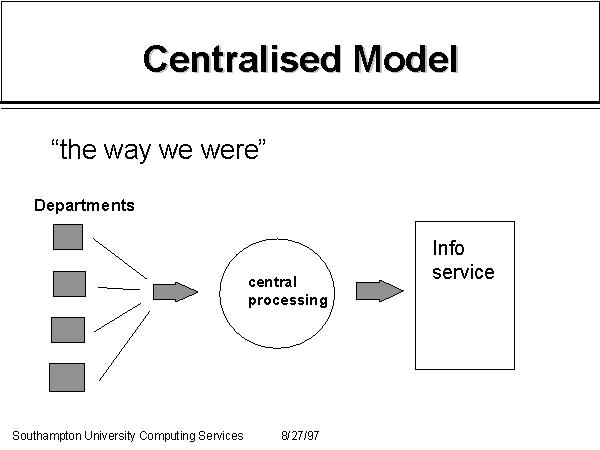 Centralised Model

“the way we were”

Departments

central processing

Info service

Southampton University Computing Services 8/27/97